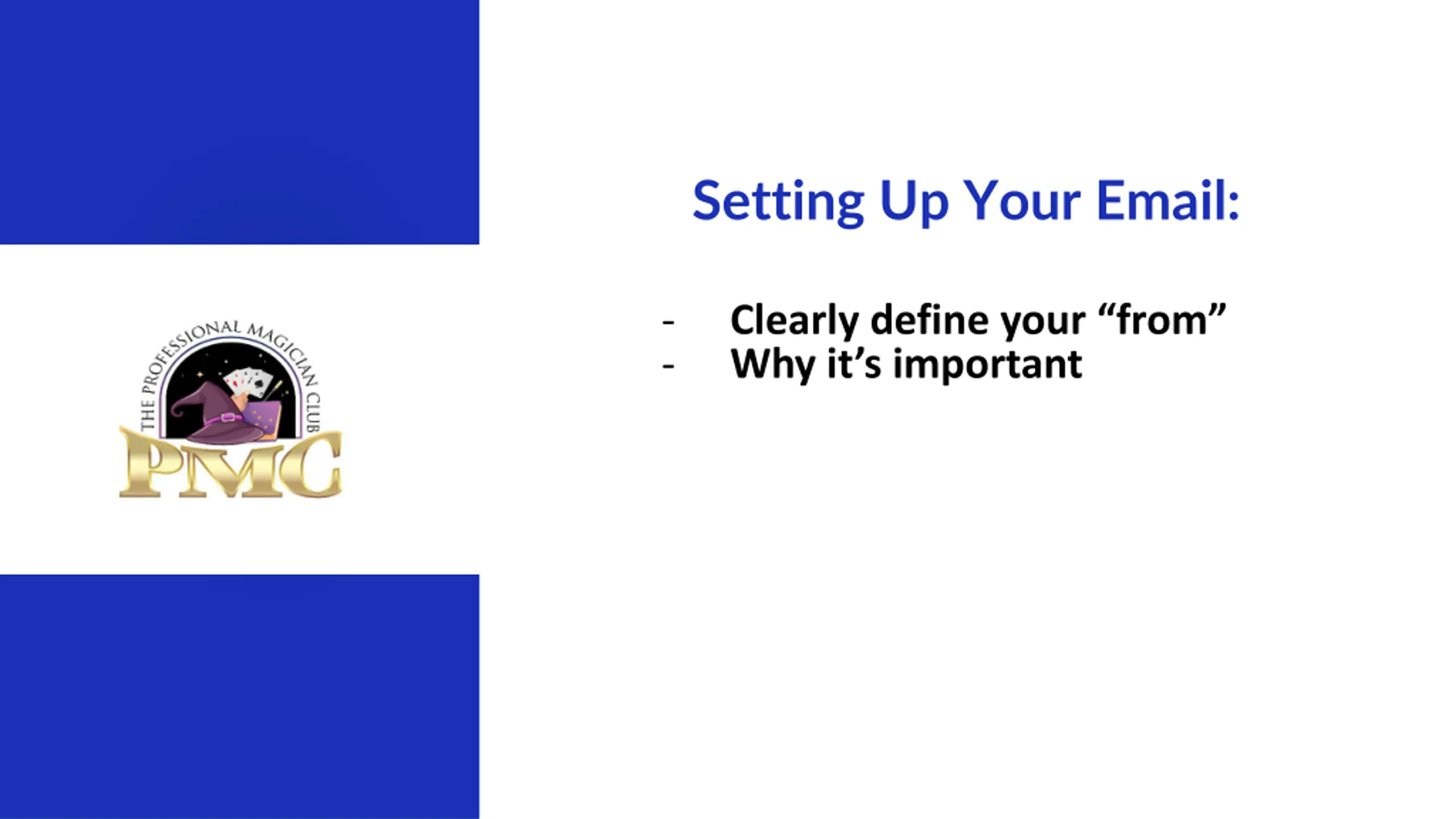 THE PROFESSIONAL MAGICIAN CLUB
PMC

Setting Up Your Email:

- Clearly define your “from”
- Why it’s important